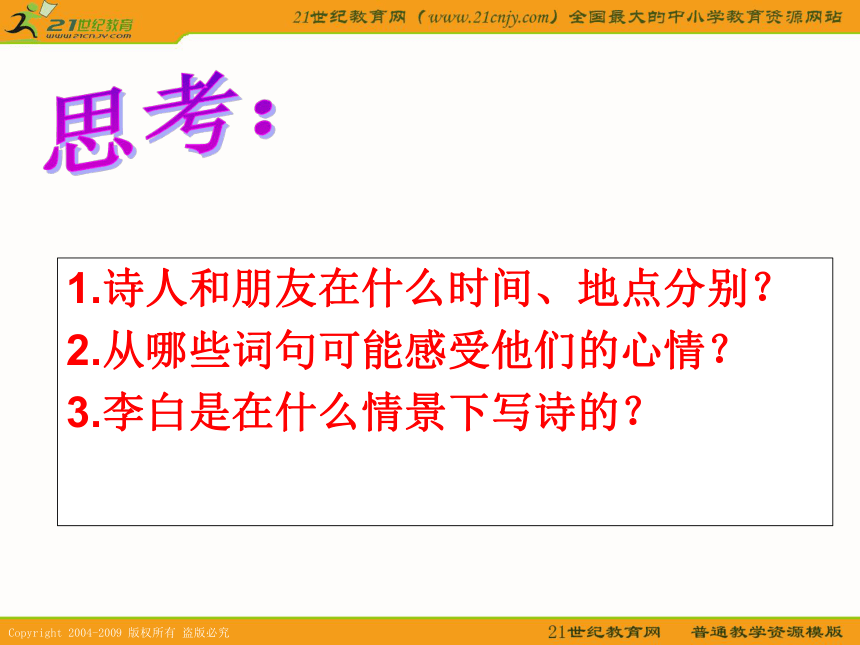 21世纪教育
www.21cnjy.com

21世纪教育网（www.21cnjy.com）全国最大的中小学教育资源网站

思考：

1.诗人和朋友在什么时间、地点分别？
2.从哪些词句可能感受他们的心情？
3.李白是在什么情景下写诗的？

Copyright 2004-2009 版权所有 盗版必究

21世纪教育网 普通教学资源模版